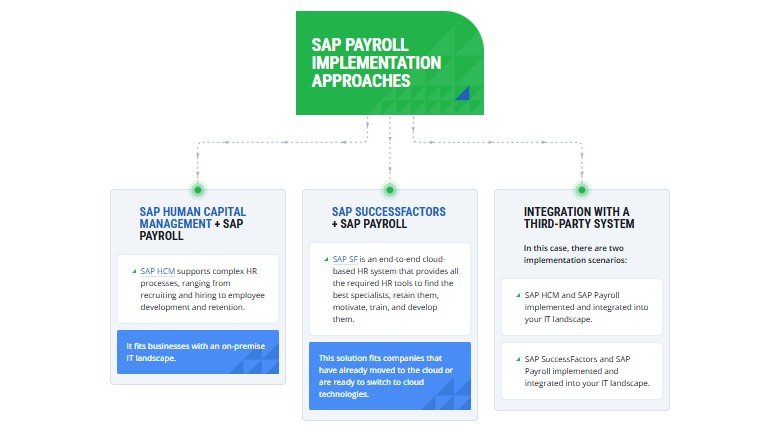 SAP PAYROLL IMPLEMENTATION APPROACHES

SAP HUMAN CAPITAL MANAGEMENT + SAP PAYROLL

SAP HCM supports complex HR processes, ranging from recruiting and hiring to employee development and retention.

It fits businesses with an on-premise IT landscape.

SAP SUCCESSFACTORS + SAP PAYROLL

SAP SF is an end-to-end cloud-based HR system that provides all the required HR tools to find the best specialists, retain them, motivate, train, and develop them.

This solution fits companies that have already moved to the cloud or are ready to switch to cloud technologies.

INTEGRATION WITH A THIRD-PARTY SYSTEM

In this case, there are two implementation scenarios:

SAP HCM and SAP Payroll implemented and integrated into your IT landscape.

SAP SuccessFactors and SAP Payroll implemented and integrated into your IT landscape.